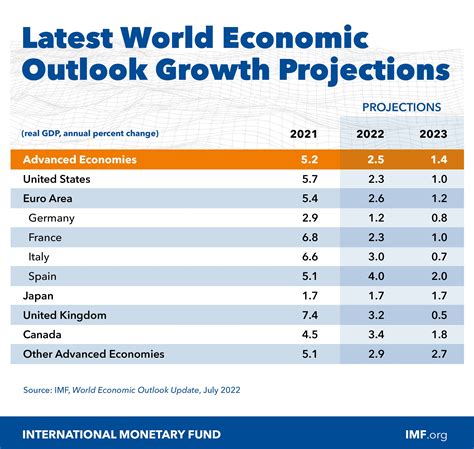 Latest World Economic Outlook Growth Projections

PROJECTIONS

| (real GDP, annual percent change) | 2021 | 2022 | 2023 |
|---|---|---|---|
| Advanced Economies | 5.2 | 2.5 | 1.4 |
| United States | 5.7 | 2.3 | 1.0 |
| Euro Area | 5.4 | 2.6 | 1.2 |
| Germany | 2.9 | 1.2 | 0.8 |
| France | 6.8 | 2.3 | 1.0 |
| Italy | 6.6 | 3.0 | 0.7 |
| Spain | 5.1 | 4.0 | 2.0 |
| Japan | 1.7 | 1.7 | 1.7 |
| United Kingdom | 7.4 | 3.2 | 0.5 |
| Canada | 4.5 | 3.4 | 1.8 |
| Other Advanced Economies | 5.1 | 2.9 | 2.7 |

Source: IMF, World Economic Outlook Update, July 2022

INTERNATIONAL MONETARY FUND

IMF.org